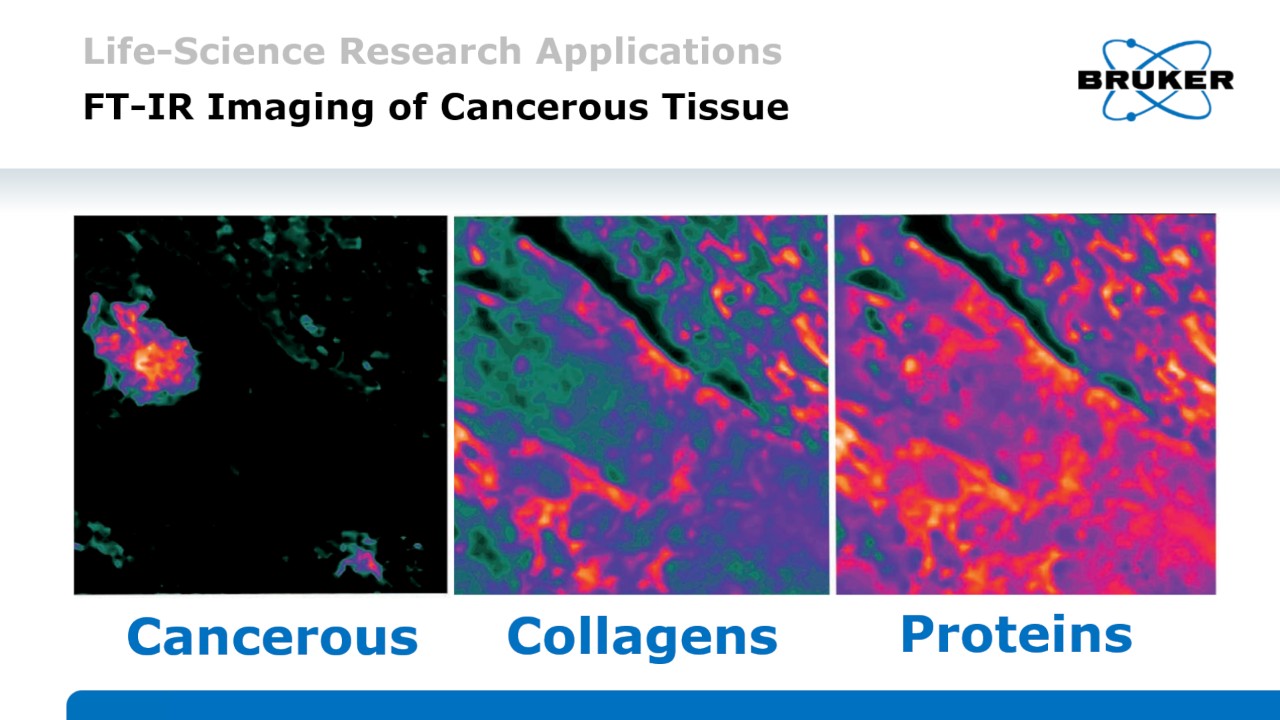 Life-Science Research Applications

FT-IR Imaging of Cancerous Tissue

BRUKER

Cancerous

Collagens

Proteins